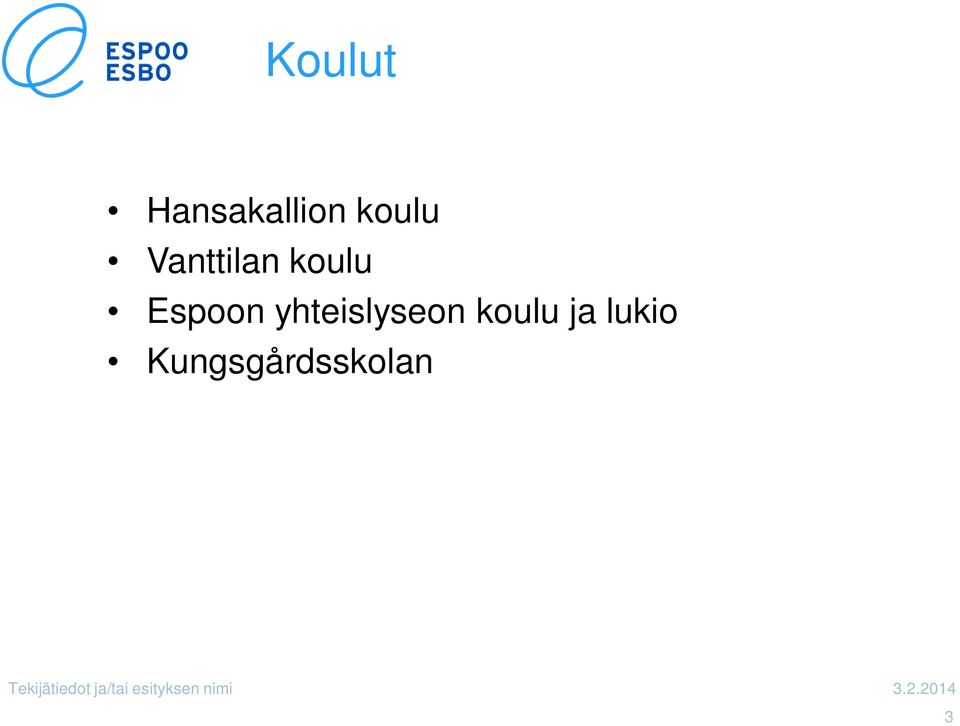 ESPOO
ESBO

Koulut

• Hansakallion koulu
• Vanttilan koulu
• Espoon yhteislyseon koulu ja lukio
• Kungsgårdsskolan

Tekijätiedot ja/tai esityksen nimi

3.2.2014

3